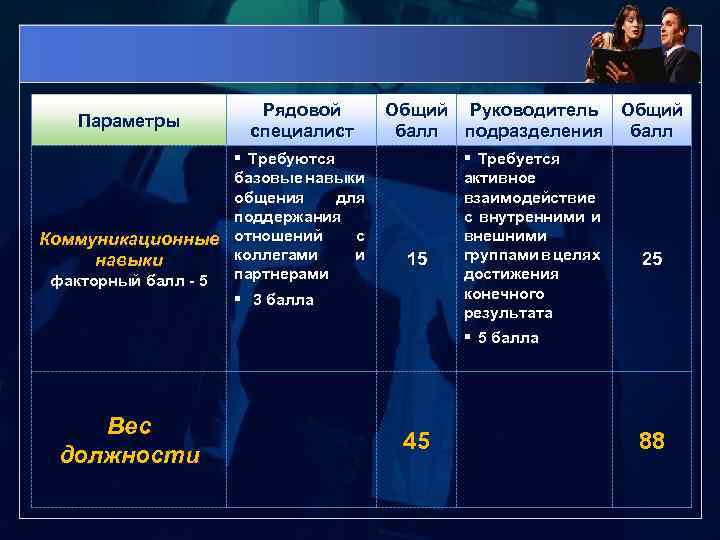 | Параметры | Рядовой специалист | Общий балл | Руководитель подразделения | Общий балл |
|---|---|---|---|---|
| Коммуникационные навыки факторный балл - 5 | ▪ Требуются базовые навыки общения для поддержания отношений с коллегами и партнерами ▪ 3 балла | 15 | ▪ Требуется активное взаимодействие с внутренними и внешними группами в целях достижения конечного результата ▪ 5 балла | 25 |
| Вес должности | | 45 | | 88 |